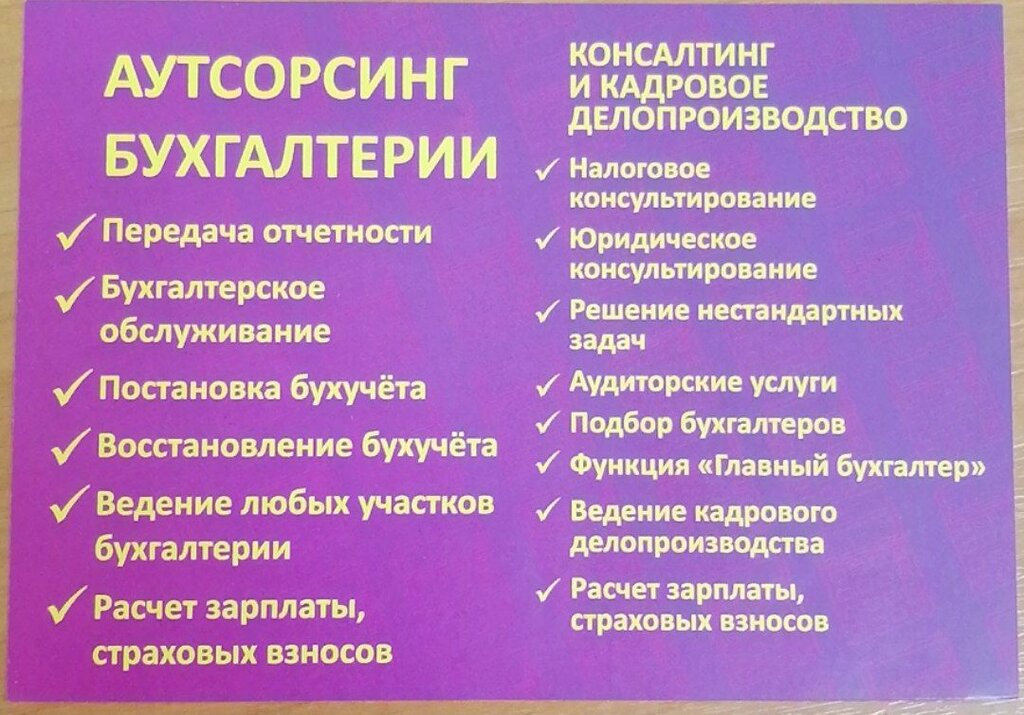 АУТСОРСИНГ БУХГАЛТЕРИИ

✓ Передача отчетности

✓ Бухгалтерское обслуживание

✓ Постановка бухучёта

✓ Восстановление бухучёта

✓ Ведение любых участков бухгалтерии

✓ Расчет зарплаты, страховых взносов

КОНСАЛТИНГ И КАДРОВОЕ ДЕЛОПРОИЗВОДСТВО

✓ Налоговое консультирование

✓ Юридическое консультирование

✓ Решение нестандартных задач

✓ Аудиторские услуги

✓ Подбор бухгалтеров

✓ Функция «Главный бухгалтер»

✓ Ведение кадрового делопроизводства

✓ Расчет зарплаты, страховых взносов